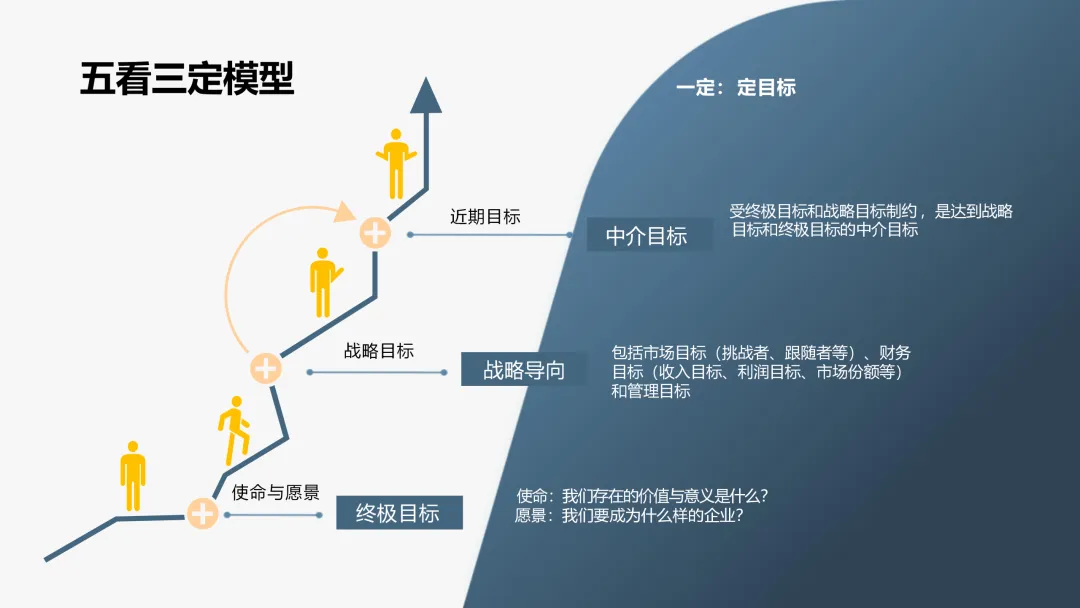 五看三定模型

一定：定目标

近期目标

中介目标

受终极目标和战略目标制约，是达到战略目标和终极目标的中介目标

战略目标

战略导向

包括市场目标（挑战者、跟随者等）、财务目标（收入目标、利润目标、市场份额等）和管理目标

使命与愿景

终极目标

使命：我们存在的价值与意义是什么？
愿景：我们要成为什么样的企业？